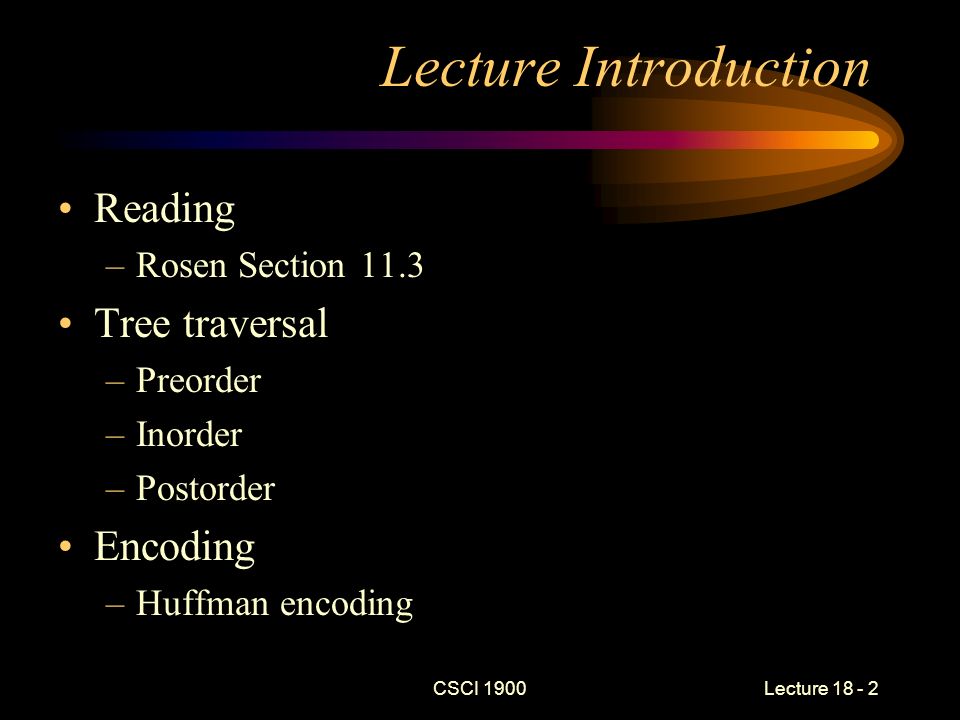 Lecture Introduction

• Reading
– Rosen Section 11.3
• Tree traversal
– Preorder
– Inorder
– Postorder
• Encoding
– Huffman encoding

CSCI 1900

Lecture 18 - 2